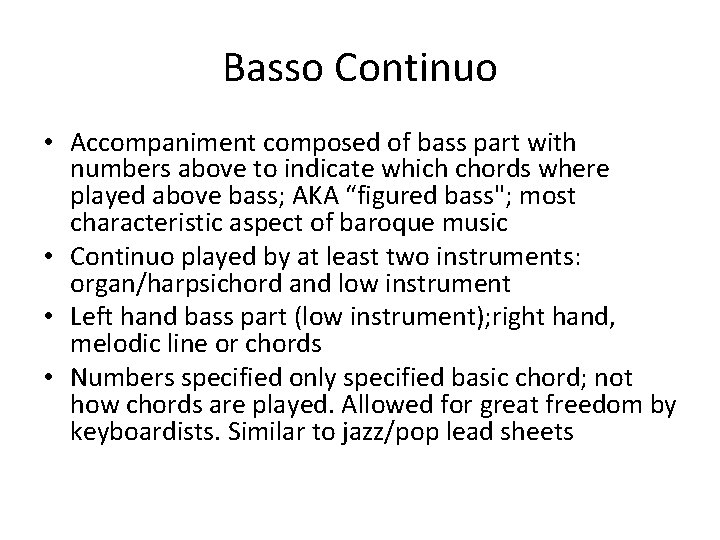 Basso Continuo

• Accompaniment composed of bass part with numbers above to indicate which chords where played above bass; AKA “figured bass"; most characteristic aspect of baroque music
• Continuo played by at least two instruments: organ/harpsichord and low instrument
• Left hand bass part (low instrument);right hand, melodic line or chords
• Numbers specified only specified basic chord; not how chords are played. Allowed for great freedom by keyboardists. Similar to jazz/pop lead sheets